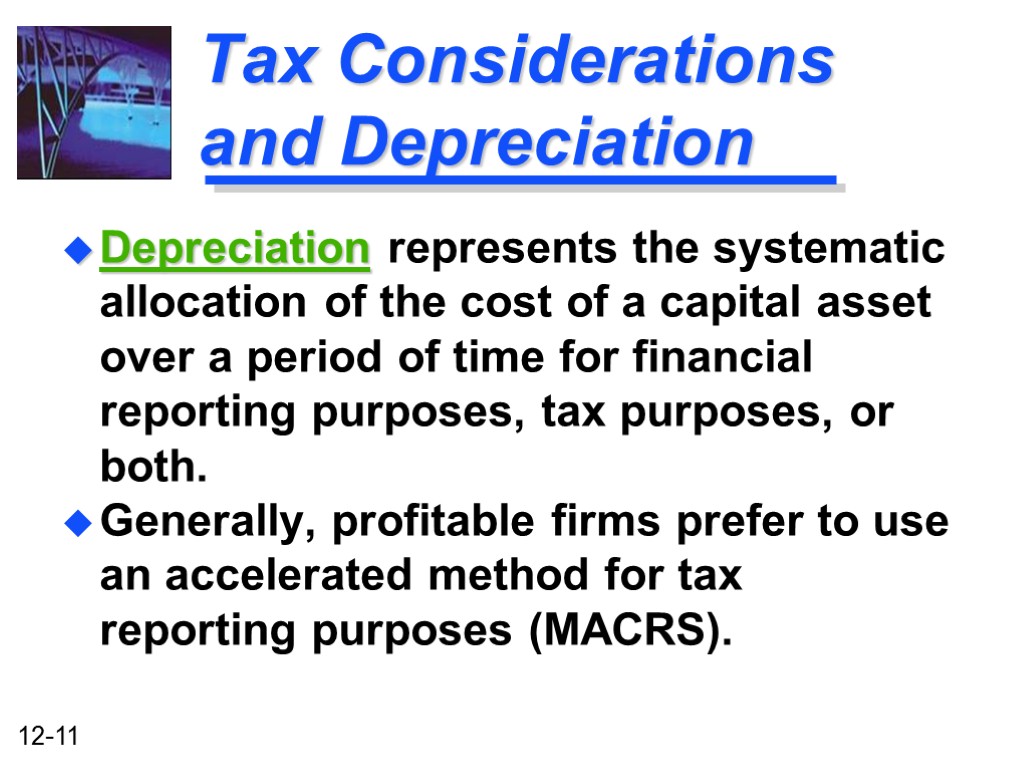 Tax Considerations and Depreciation

Depreciation represents the systematic allocation of the cost of a capital asset over a period of time for financial reporting purposes, tax purposes, or both.

Generally, profitable firms prefer to use an accelerated method for tax reporting purposes (MACRS).

12-11